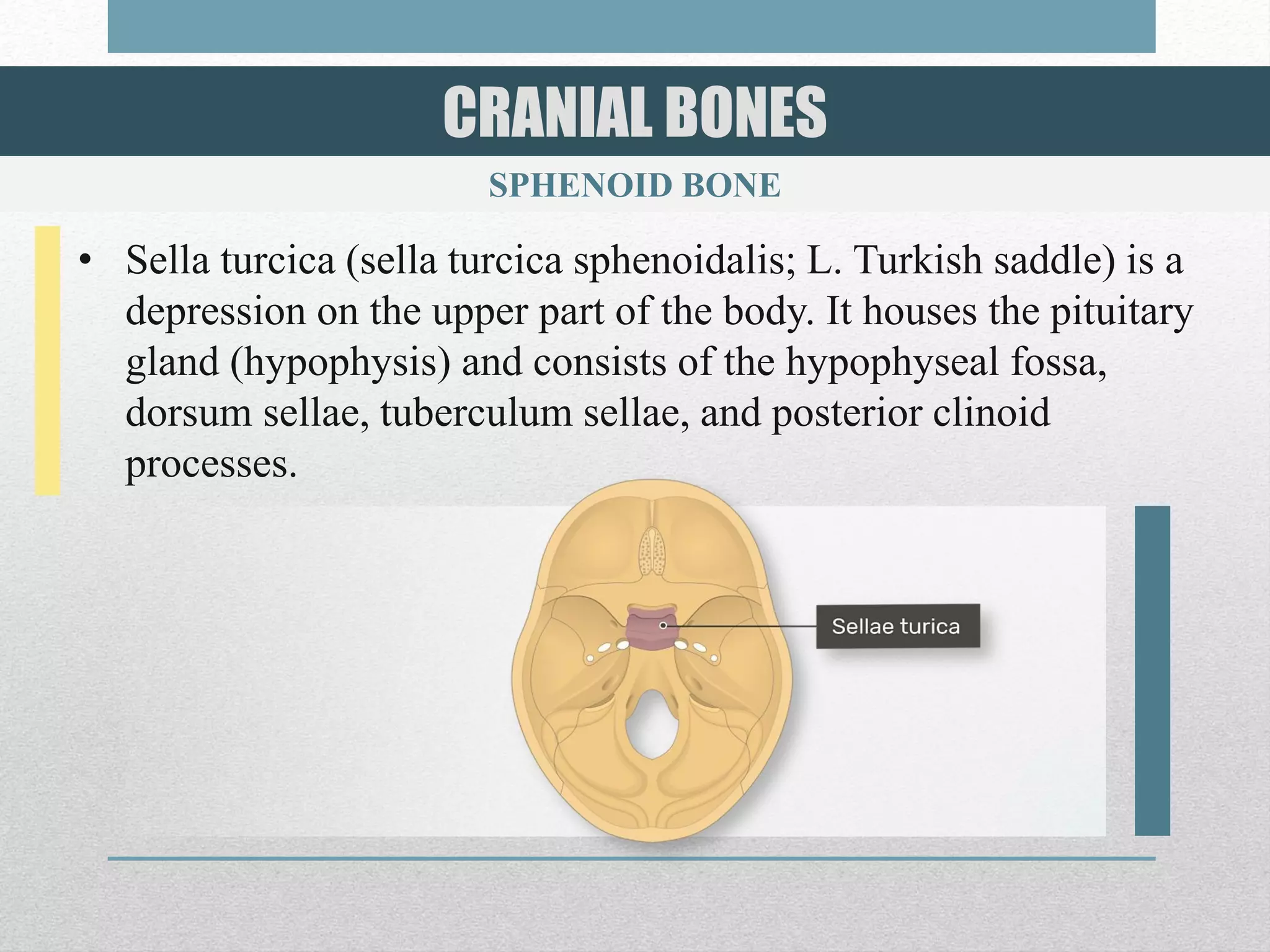 CRANIAL BONES

SPHENOID BONE

• Sella turcica (sella turcica sphenoidalis; L. Turkish saddle) is a depression on the upper part of the body. It houses the pituitary gland (hypophysis) and consists of the hypophyseal fossa, dorsum sellae, tuberculum sellae, and posterior clinoid processes.

Sellae turica